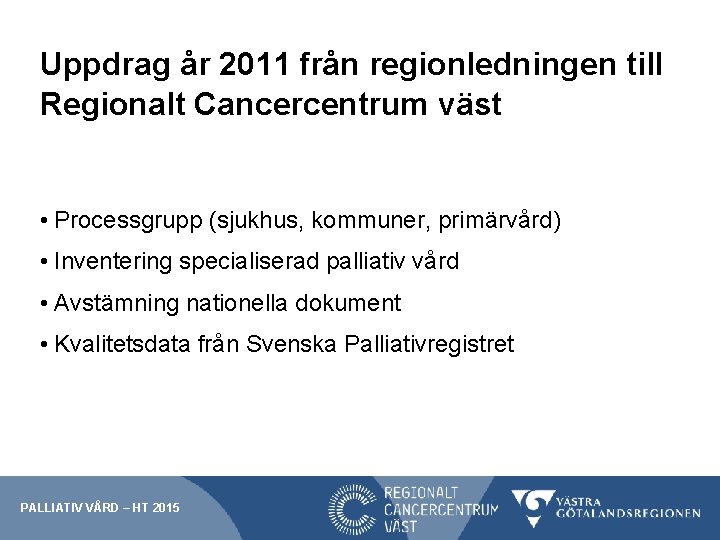 Uppdrag år 2011 från regionledningen till Regionalt Cancercentrum väst

• Processgrupp (sjukhus, kommuner, primärvård)
• Inventering specialiserad palliativ vård
• Avstämning nationella dokument
• Kvalitetsdata från Svenska Palliativregistret

PALLIATIV VÅRD – HT 2015

REGIONALT CANCERCENTRUM VÄST

VÄSTRA GÖTALANDSREGIONEN